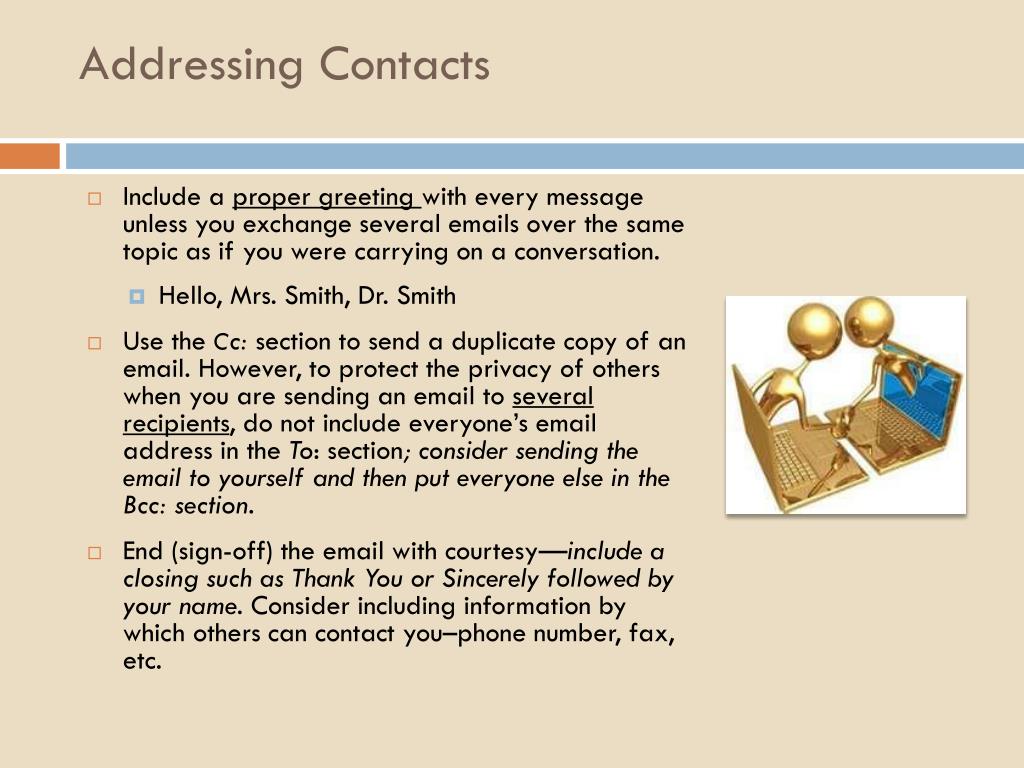 Addressing Contacts

Include a proper greeting with every message unless you exchange several emails over the same topic as if you were carrying on a conversation.

Hello, Mrs. Smith, Dr. Smith

Use the Cc: section to send a duplicate copy of an email. However, to protect the privacy of others when you are sending an email to several recipients, do not include everyone's email address in the To: section; consider sending the email to yourself and then put everyone else in the Bcc: section.

End (sign-off) the email with courtesy—include a closing such as Thank You or Sincerely followed by your name. Consider including information by which others can contact you–phone number, fax, etc.